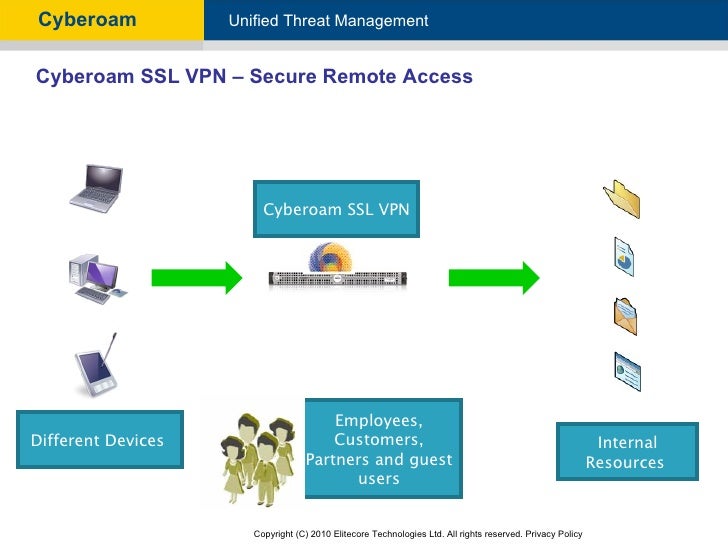 Cyberoam

Unified Threat Management

Cyberoam SSL VPN – Secure Remote Access

Cyberoam SSL VPN

Different Devices

Employees, Customers, Partners and guest users

Internal Resources

Copyright (C) 2010 Elitecore Technologies Ltd. All rights reserved. Privacy Policy